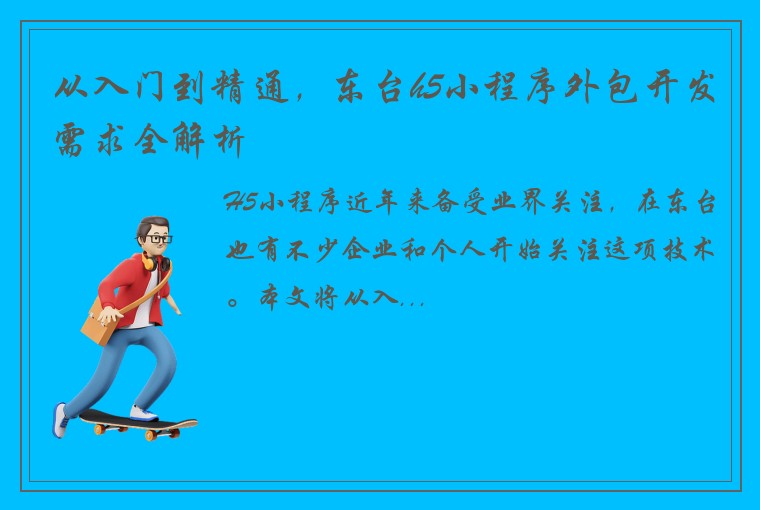 从入门到精通，东台h5小程序外包开发需求全解析

H5小程序近年来备受业界关注，在东台也有不少企业和个人开始关注这项技术。本文将从入...